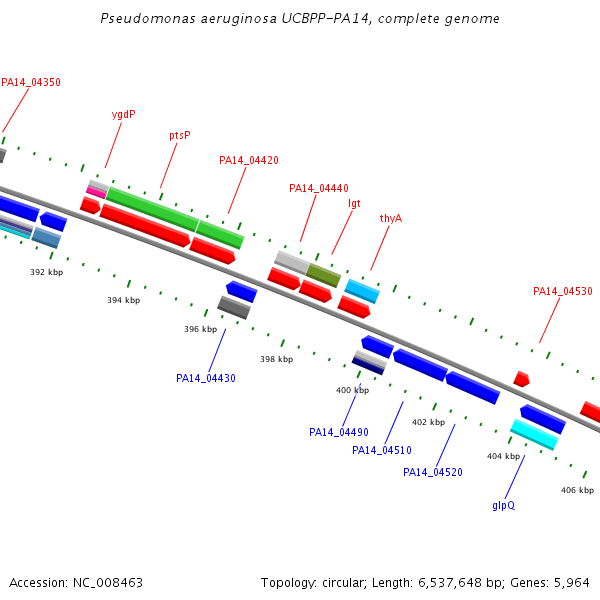 Pseudomonas aeruginosa UCBPP-PA14, complete genome

PA14_04350

ygdP

ptsP

PA14_04420

PA14_04440

lgt

thyA

PA14_04530

392 kbp

394 kbp

396 kbp

398 kbp

400 kbp

402 kbp

404 kbp

406 kbp

PA14_04430

PA14_04490

PA14_04510

PA14_04520

glpQ

Accession: NC_008463

Topology: circular; Length: 6,537,648 bp; Genes: 5,964